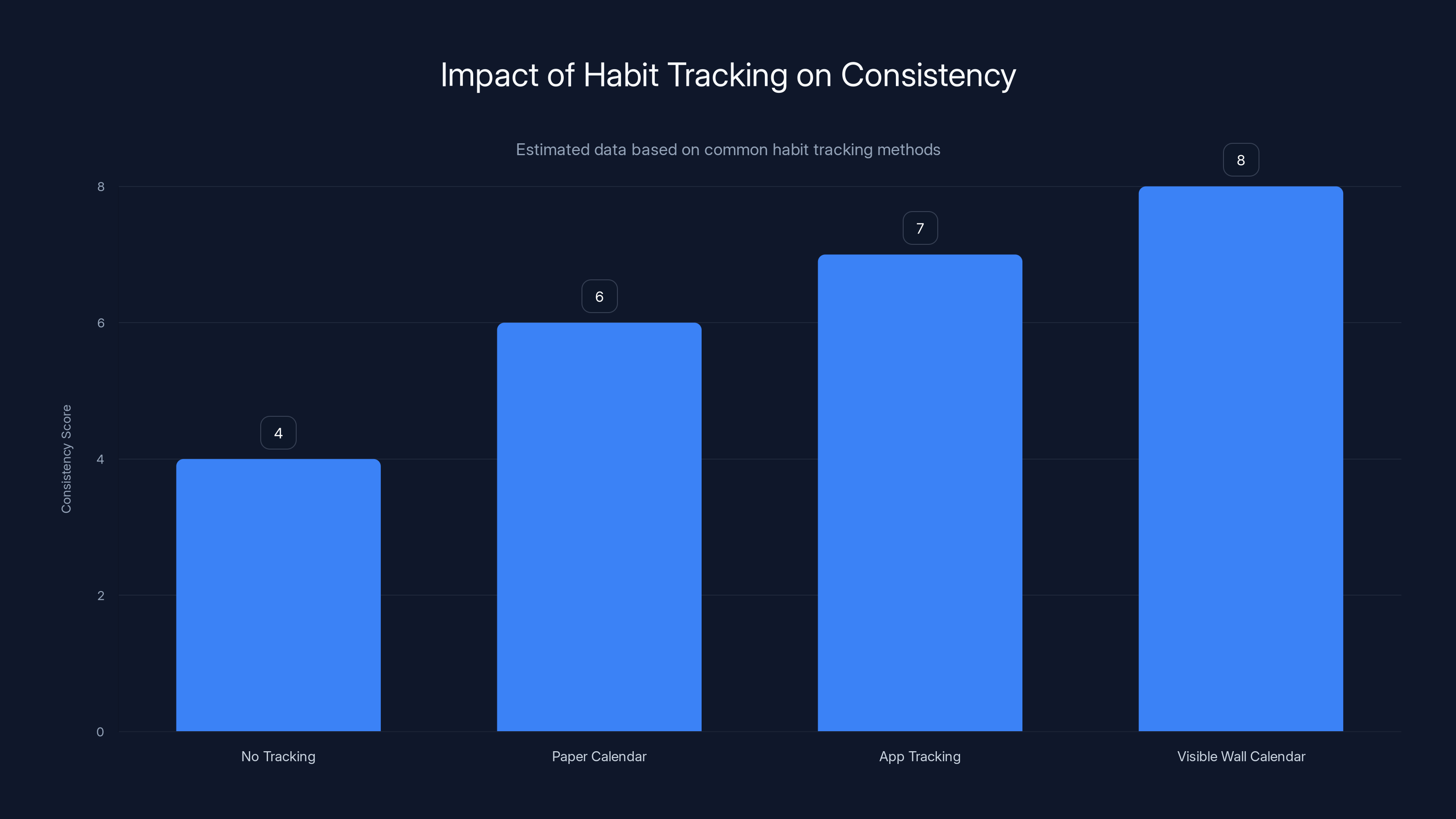 Impact of Habit Tracking on Consistency

Estimated data based on common habit tracking methods

Consistency Score

8
6
4
2
0

4
6
7
8

No Tracking
Paper Calendar
App Tracking
Visible Wall Calendar